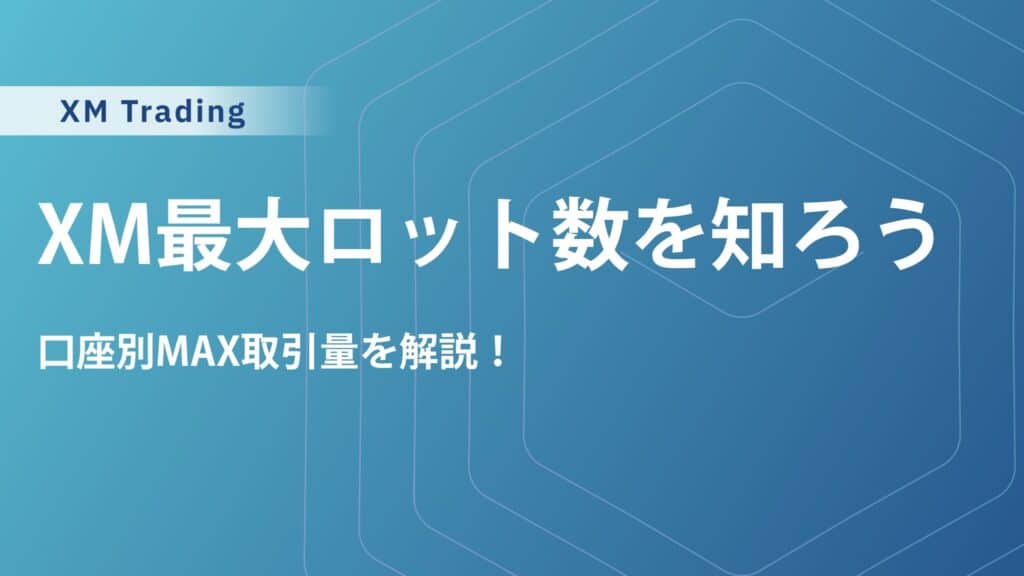 XM Trading

XM最大ロット数を知ろう

口座別MAX取引量を解説！